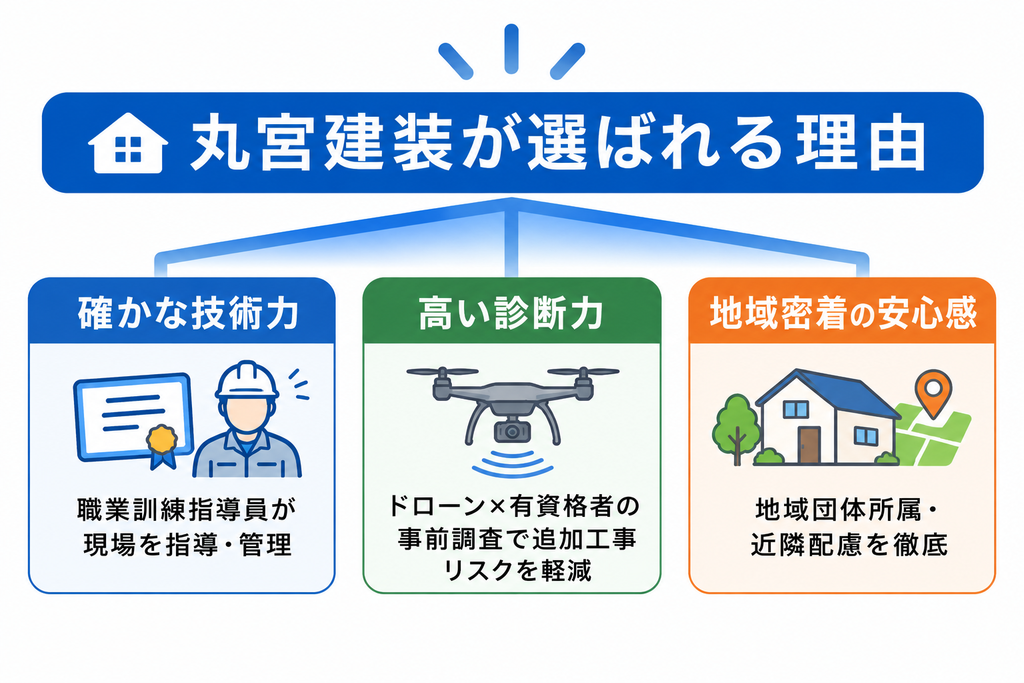 丸宮建装が選ばれる理由

確かな技術力

職業訓練指導員が現場を指導・管理

高い診断力

ドローン×有資格者の事前調査で追加工事リスクを軽減

地域密着の安心感

地域団体所属・近隣配慮を徹底